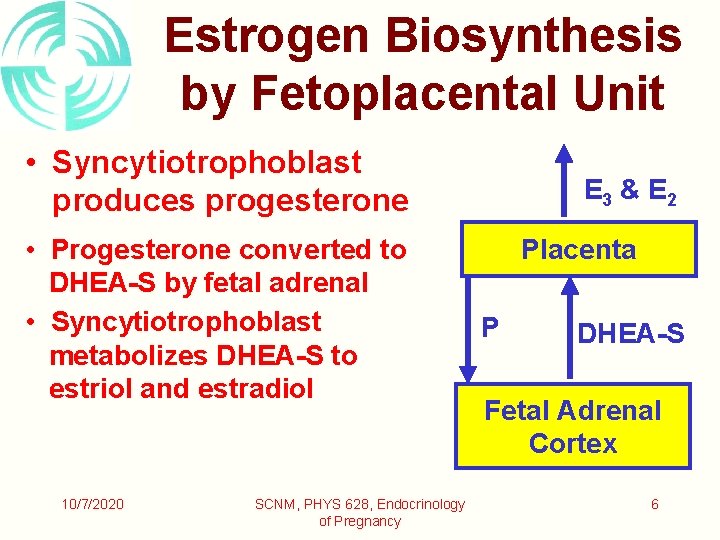 Estrogen Biosynthesis by Fetoplacental Unit

• Syncytiotrophoblast produces progesterone

• Progesterone converted to DHEA-S by fetal adrenal

• Syncytiotrophoblast metabolizes DHEA-S to estriol and estradiol

$E_3$ & $E_2$

Placenta

P

DHEA-S

Fetal Adrenal Cortex

10/7/2020

SCNM, PHYS 628, Endocrinology of Pregnancy

6